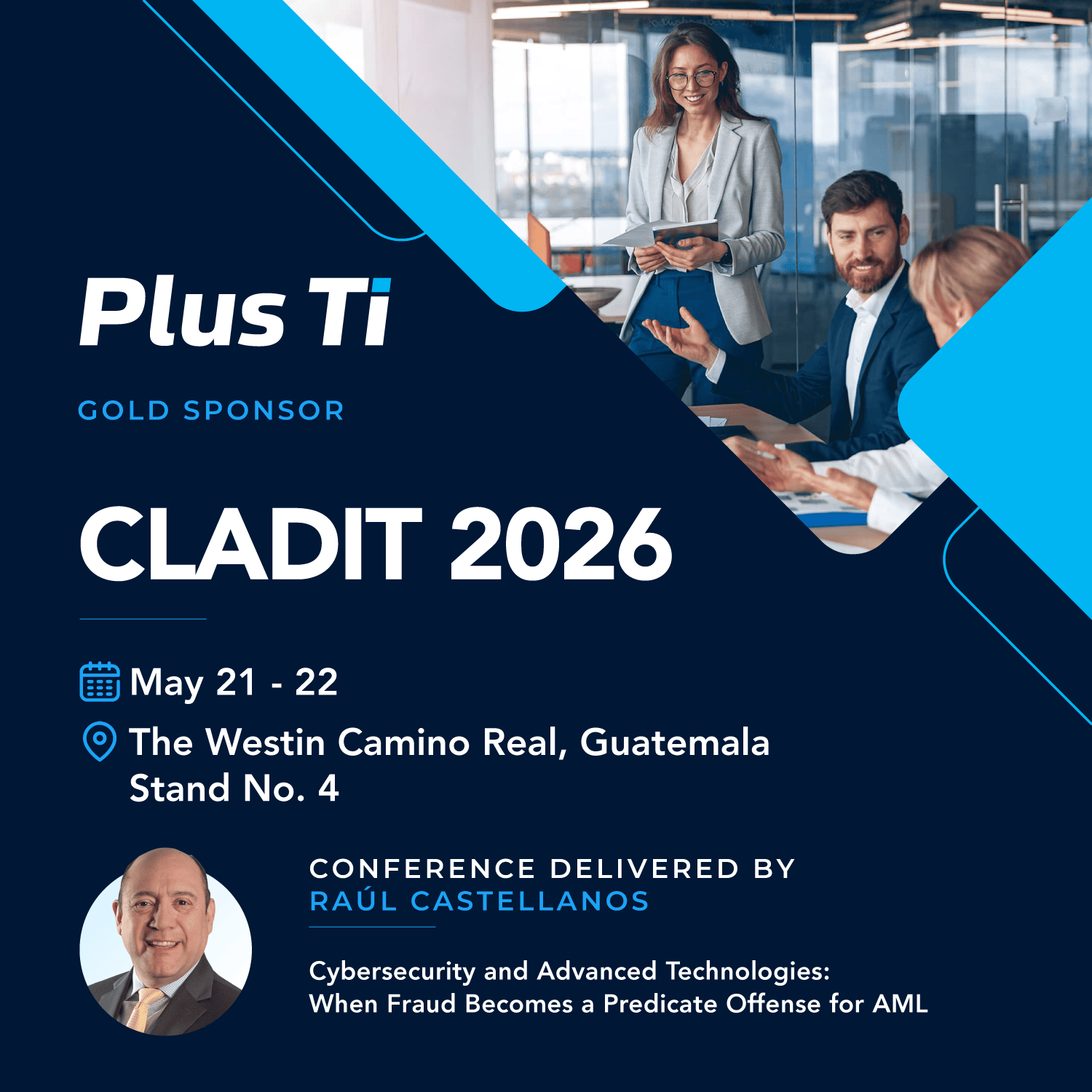 Plus Ti

GOLD SPONSOR

CLADIT 2026

May 21 - 22

The Westin Camino Real, Guatemala
Stand No. 4

CONFERENCE DELIVERED BY
RAÚL CASTELLANOS

Cybersecurity and Advanced Technologies:
When Fraud Becomes a Predicate Offense for AML